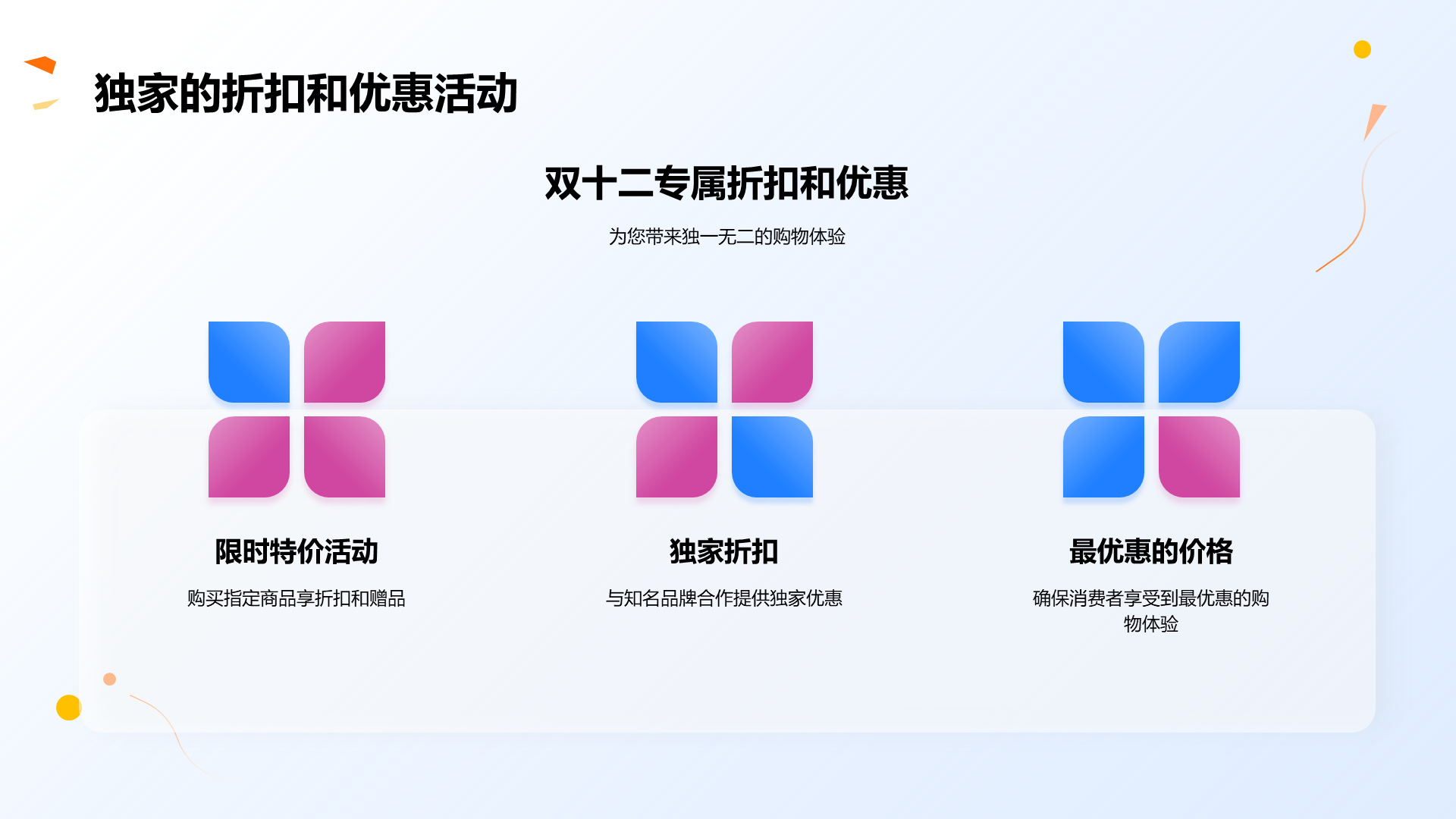 独家的折扣和优惠活动

双十二专属折扣和优惠

为您带来独一无二的购物体验

限时特价活动

购买指定商品享折扣和赠品

独家折扣

与知名品牌合作提供独家优惠

最优惠的价格

确保消费者享受到最优惠的购物体验